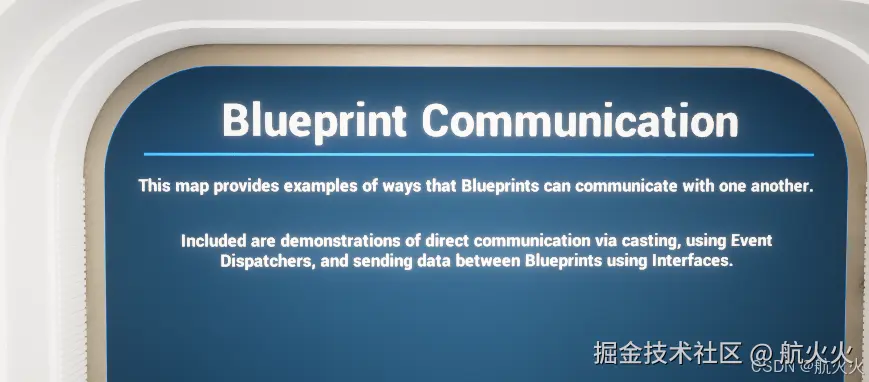 Blueprint Communication

This map provides examples of ways that Blueprints can communicate with one another.

Included are demonstrations of direct communication via casting, using Event Dispatchers, and sending data between Blueprints using Interfaces.

掘金技术社区 @ 航火火
CSDN @航火火